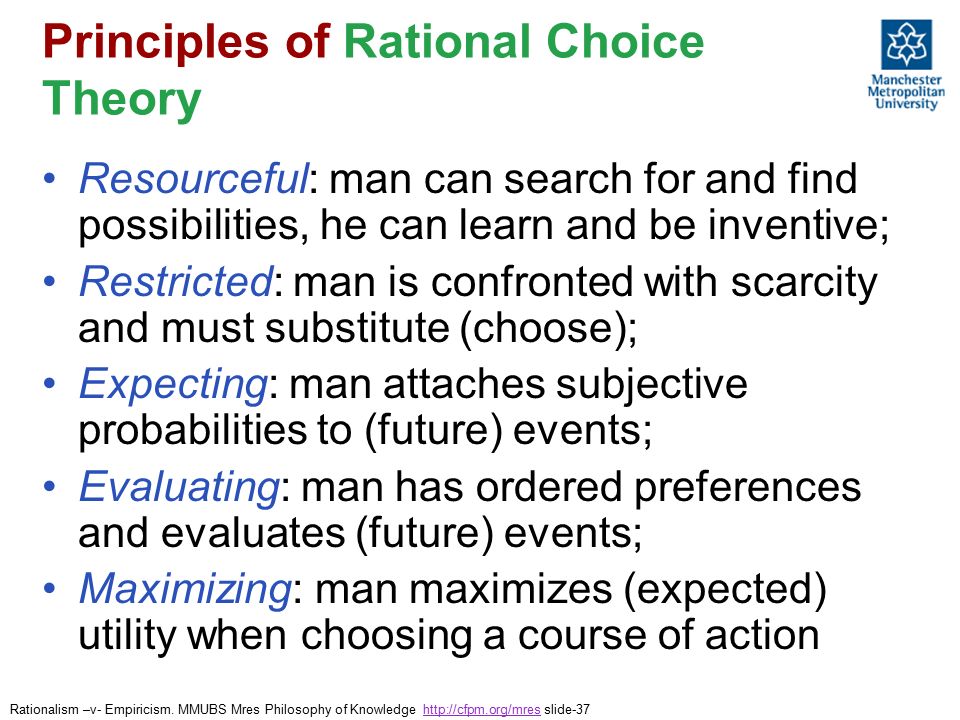 Principles of Rational Choice Theory

Manchester Metropolitan University

• Resourceful: man can search for and find possibilities, he can learn and be inventive;
• Restricted: man is confronted with scarcity and must substitute (choose);
• Expecting: man attaches subjective probabilities to (future) events;
• Evaluating: man has ordered preferences and evaluates (future) events;
• Maximizing: man maximizes (expected) utility when choosing a course of action

Rationalism –v- Empiricism. MMUBS Mres Philosophy of Knowledge http://cfpm.org/mres slide-37